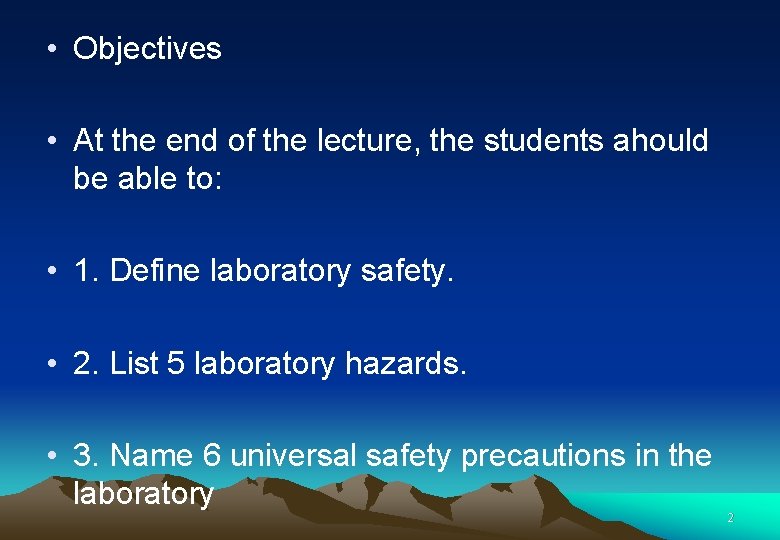 • Objectives

• At the end of the lecture, the students ahould be able to:

• 1. Define laboratory safety.

• 2. List 5 laboratory hazards.

• 3. Name 6 universal safety precautions in the laboratory

2